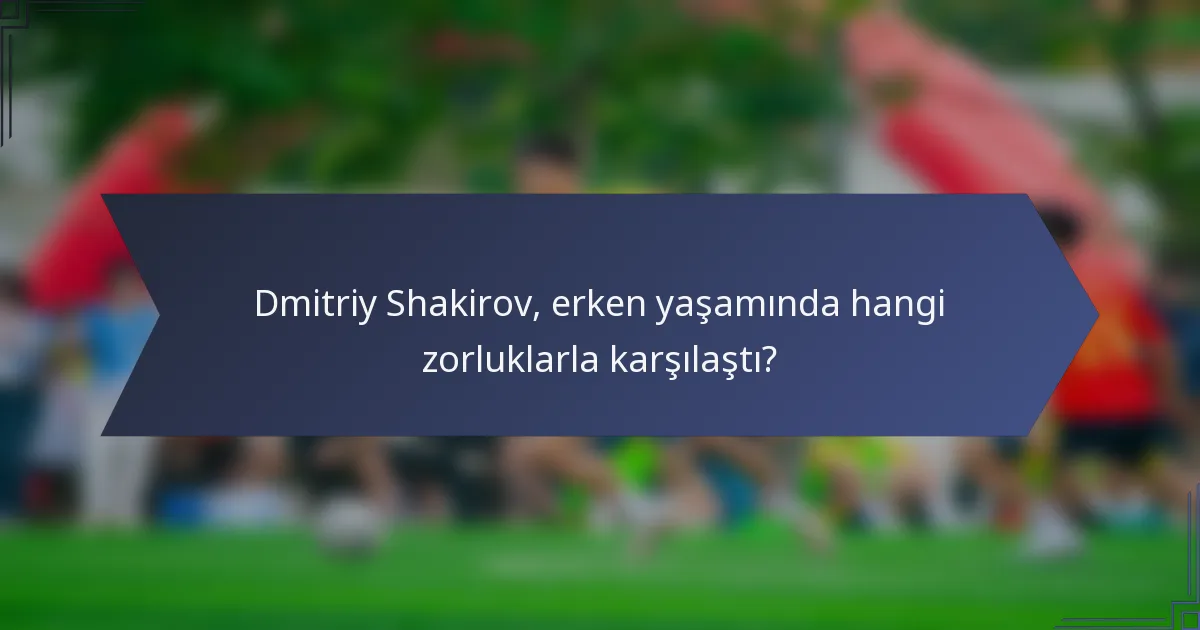 Dmitriy Shakirov, erken yaşamında hangi zorluklarla karşılaştı?